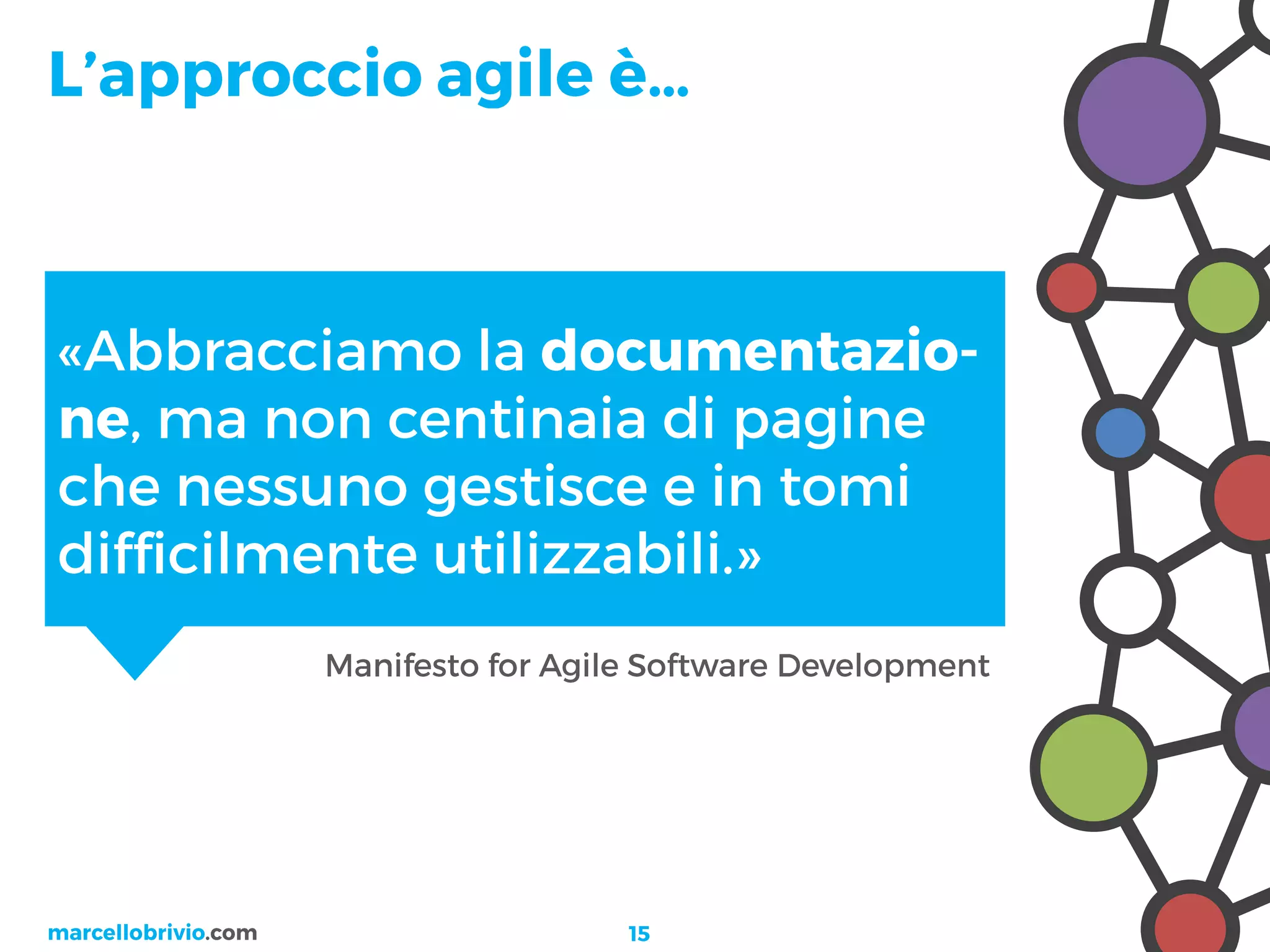 L’approccio agile è...

«Abbracciamo la documentazione, ma non centinaia di pagine che nessuno gestisce e in tomi difficilmente utilizzabili.»

Manifesto for Agile Software Development

marcellobrivio.com

15